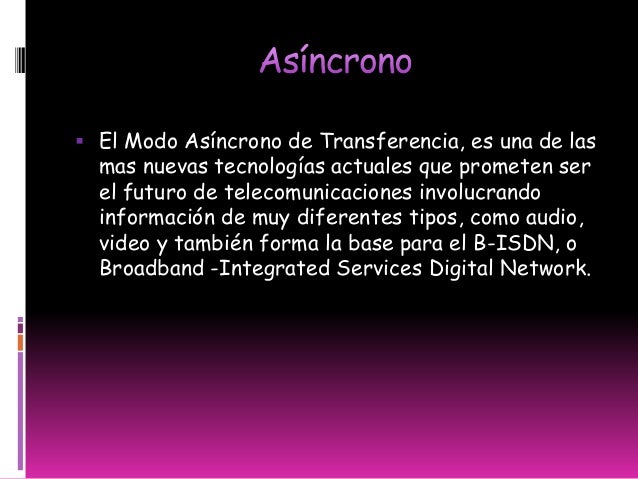 Asíncrono

▪ El Modo Asíncrono de Transferencia, es una de las mas nuevas tecnologías actuales que prometen ser el futuro de telecomunicaciones involucrando información de muy diferentes tipos, como audio, video y también forma la base para el B-ISDN, o Broadband -Integrated Services Digital Network.